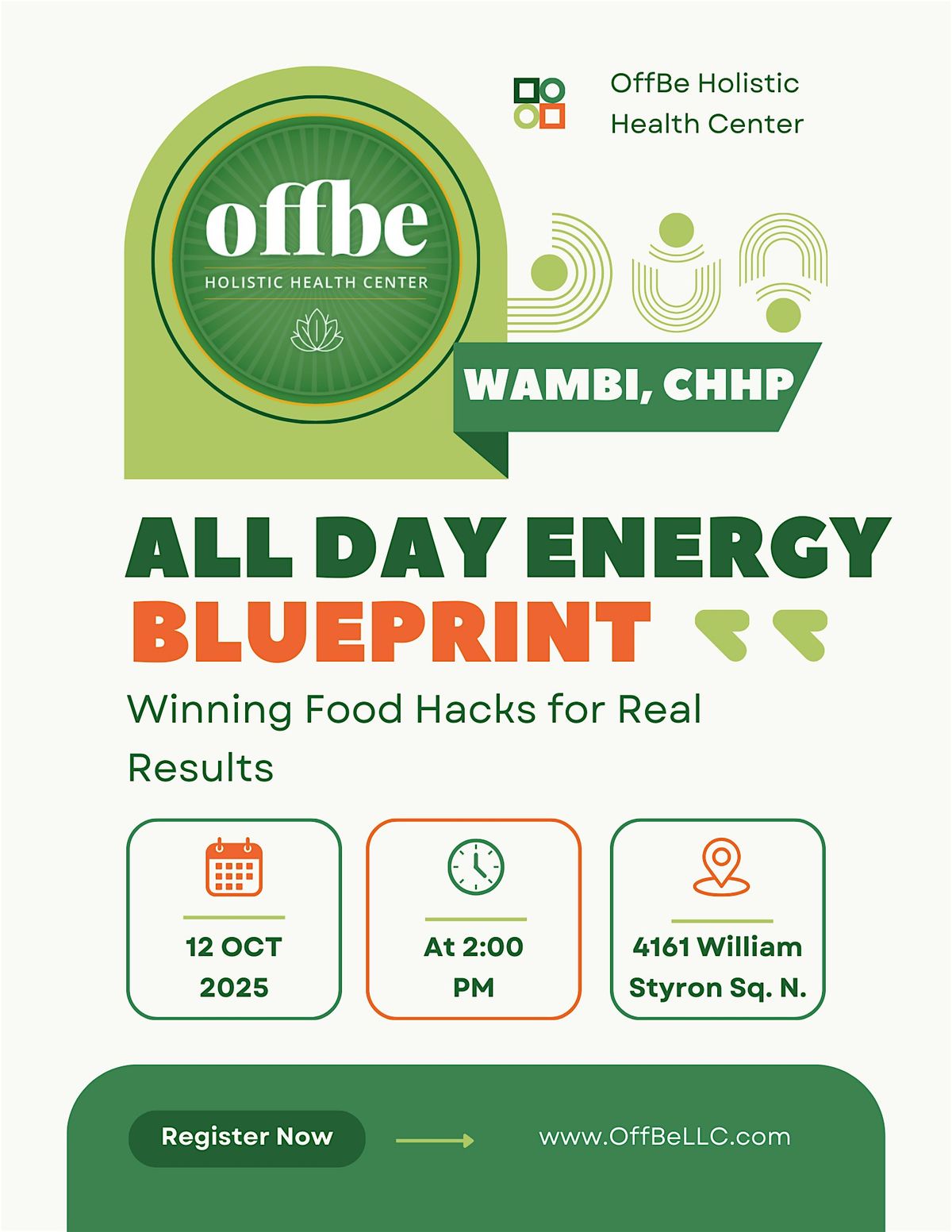 OffBe Holistic Health Center

offbe
HOLISTIC HEALTH CENTER

WAMBI, CHHP

ALL DAY ENERGY
BLUEPRINT

Winning Food Hacks for Real Results

12 OCT 2025

At 2:00 PM

4161 William Styron Sq. N.

Register Now

www.OffBeLLC.com